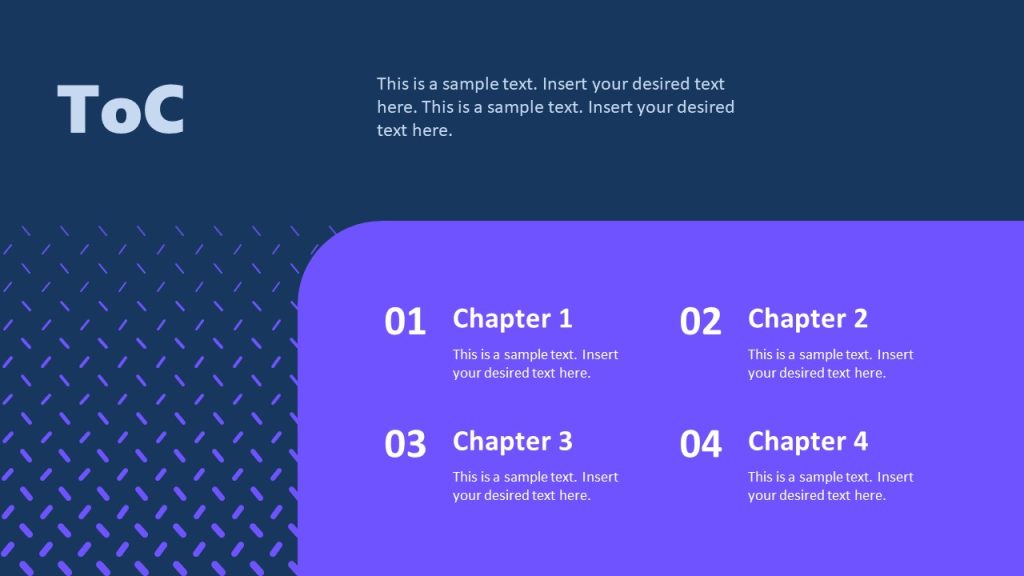 ToC

This is a sample text. Insert your desired text here. This is a sample text. Insert your desired text here.

01 Chapter 1

This is a sample text. Insert your desired text here.

02 Chapter 2

This is a sample text. Insert your desired text here.

03 Chapter 3

This is a sample text. Insert your desired text here.

04 Chapter 4

This is a sample text. Insert your desired text here.